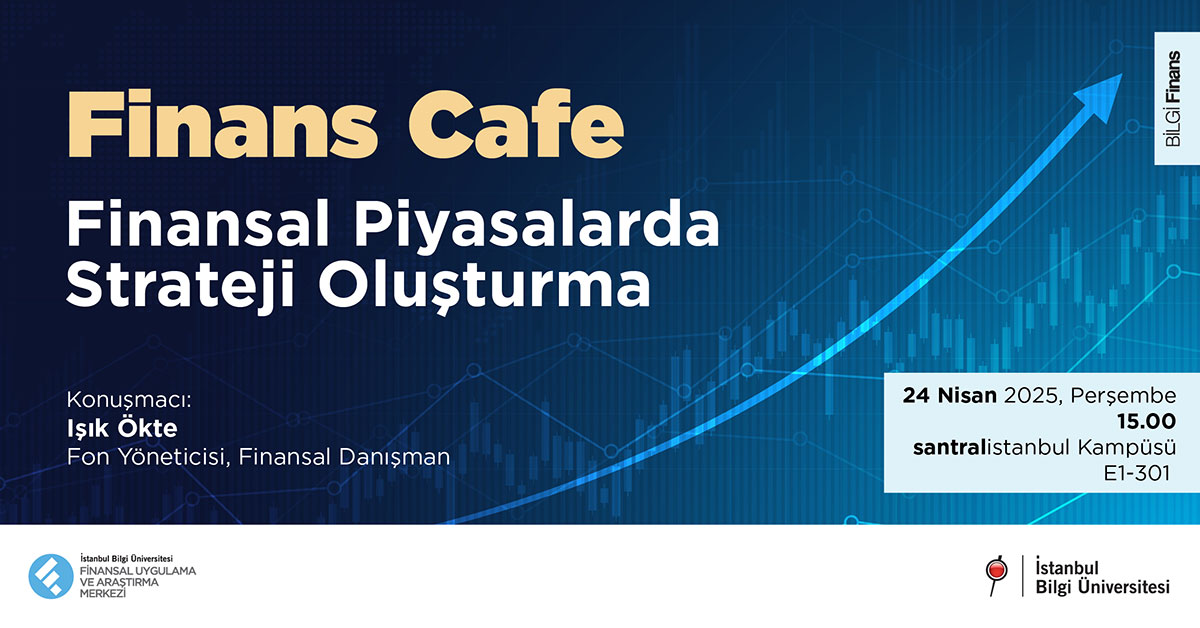 Finans Cafe

Finansal Piyasalarda Strateji Oluşturma

BİLGİ Finans

Konuşmacı:
Işık Ökte
Fon Yöneticisi, Finansal Danışman

24 Nisan 2025, Perşembe
15.00
santralistanbul Kampüsü
E1-301

İstanbul Bilgi Üniversitesi
FİNANSAL UYGULAMA VE ARAŞTIRMA MERKEZİ

İstanbul Bilgi Üniversitesi